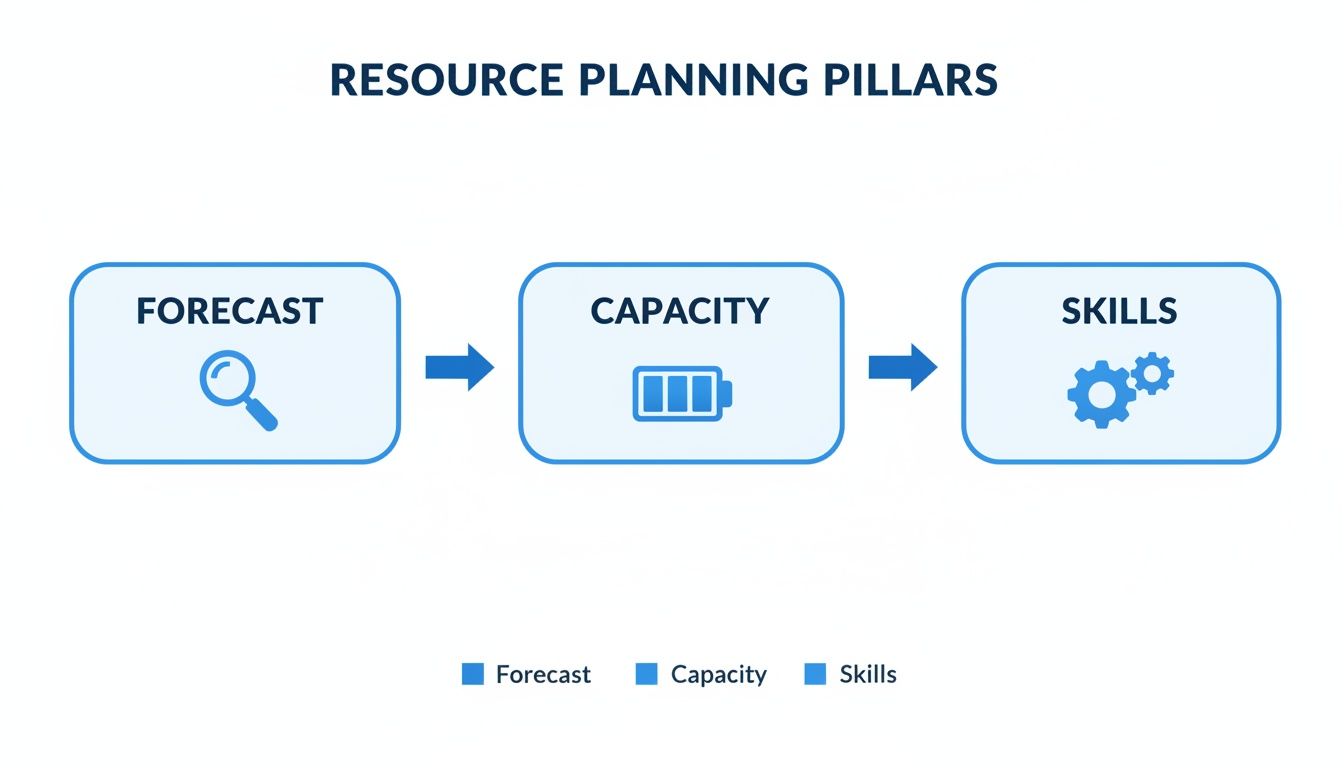 RESOURCE PLANNING PILLARS

FORECAST

CAPACITY

SKILLS

Forecast Capacity Skills